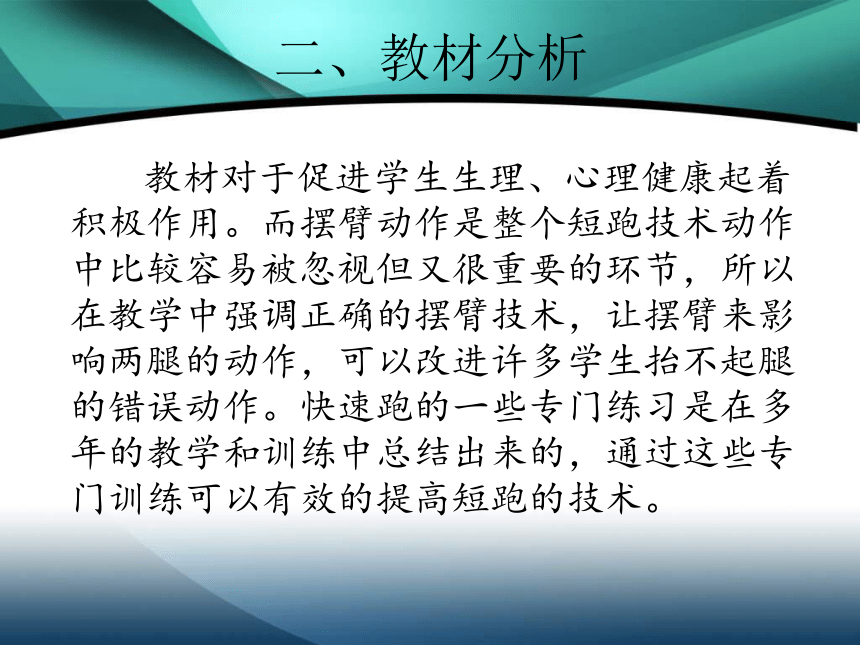 二、教材分析

教材对于促进学生生理、心理健康起着积极作用。而摆臂动作是整个短跑技术动作中比较容易被忽视但又很重要的环节，所以在教学中强调正确的摆臂技术，让摆臂来影响两腿的动作，可以改进许多学生抬不起腿的错误动作。快速跑的一些专门练习是在多年的教学和训练中总结出来的，通过这些专门训练可以有效的提高短跑的技术。